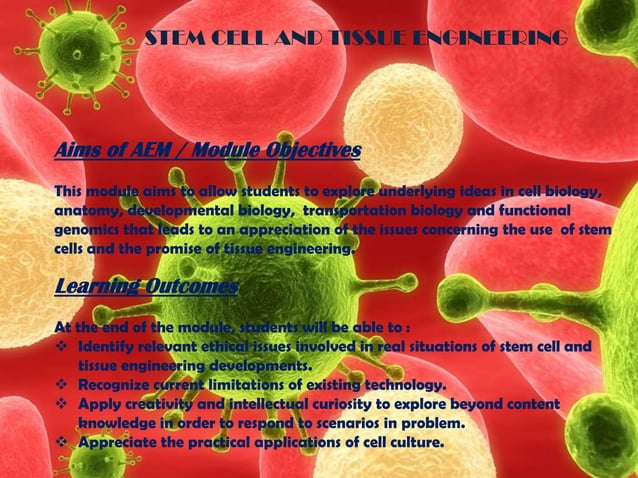 STEM CELL AND TISSUE ENGINEERING

Aims of AEM / Module Objectives

This module aims to allow students to explore underlying ideas in cell biology, anatomy, developmental biology, transportation biology and functional genomics that leads to an appreciation of the issues concerning the use of stem cells and the promise of tissue engineering.

Learning Outcomes

At the end of the module, students will be able to :
❖ Identify relevant ethical issues involved in real situations of stem cell and tissue engineering developments.
❖ Recognize current limitations of existing technology.
❖ Apply creativity and intellectual curiosity to explore beyond content knowledge in order to respond to scenarios in problem.
❖ Appreciate the practical applications of cell culture.